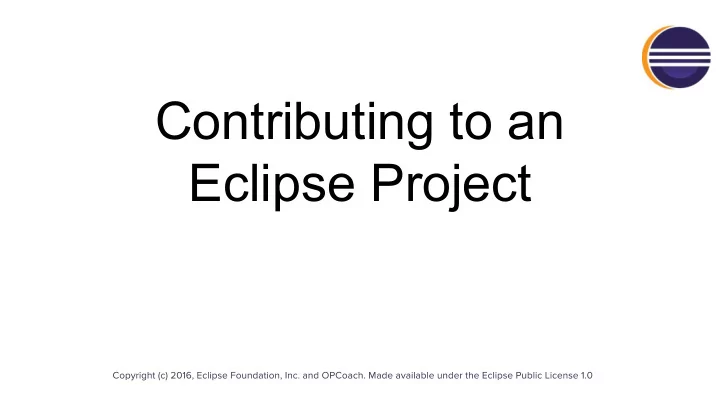 Contributing to an Eclipse Project

Copyright (c) 2016, Eclipse Foundation, Inc. and OPCoach. Made available under the Eclipse Public License 1.0